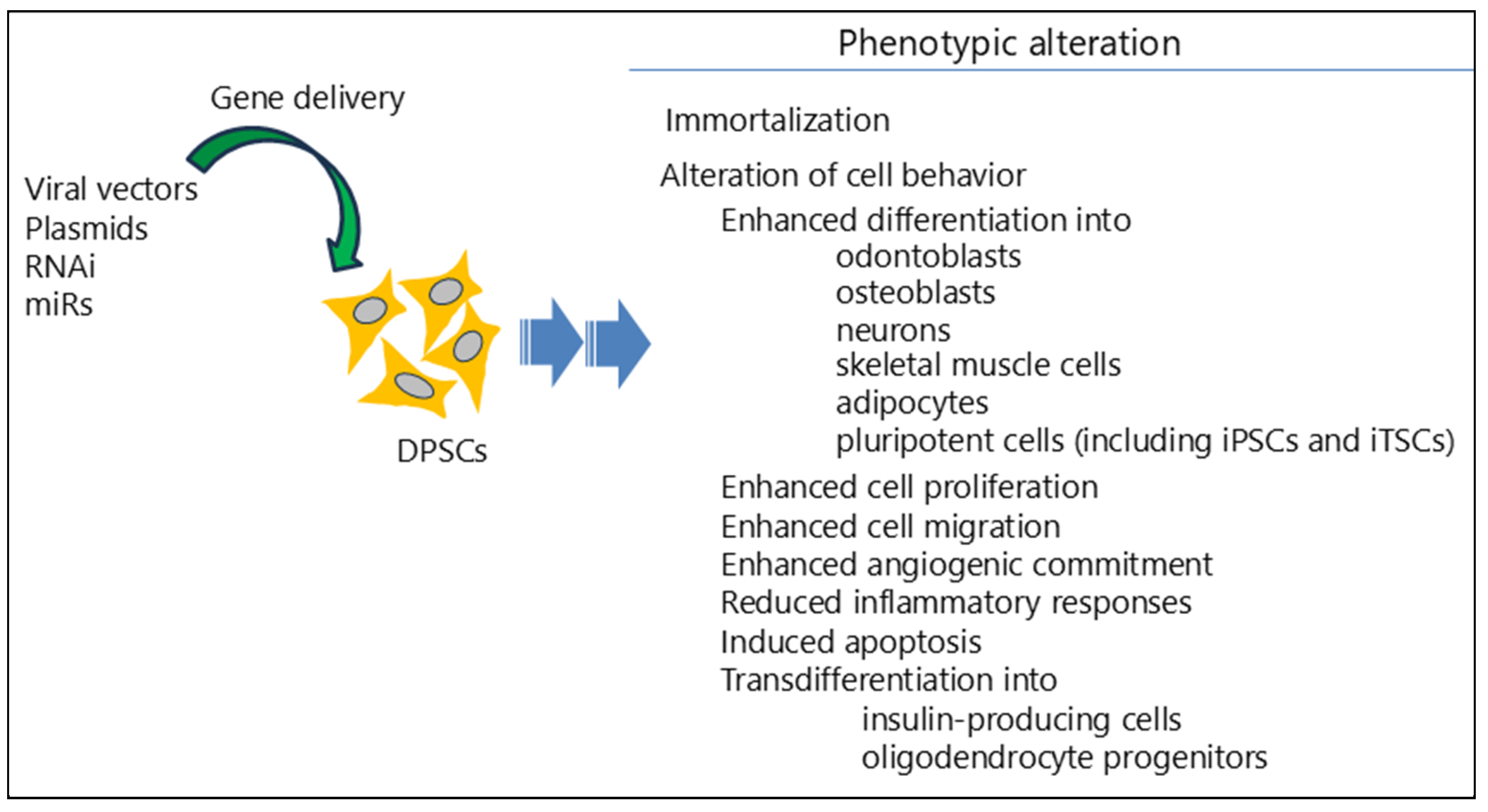 Gene delivery

Viral vectors
Plasmids
RNAi
miRs

DPSCs

Phenotypic alteration

Immortalization

Alteration of cell behavior
Enhanced differentiation into
odontoblasts
osteoblasts
neurons
skeletal muscle cells
adipocytes
pluripotent cells (including iPSCs and iTSCs)
Enhanced cell proliferation
Enhanced cell migration
Enhanced angiogenic commitment
Reduced inflammatory responses
Induced apoptosis
Transdifferentiation into
insulin-producing cells
oligodendrocyte progenitors